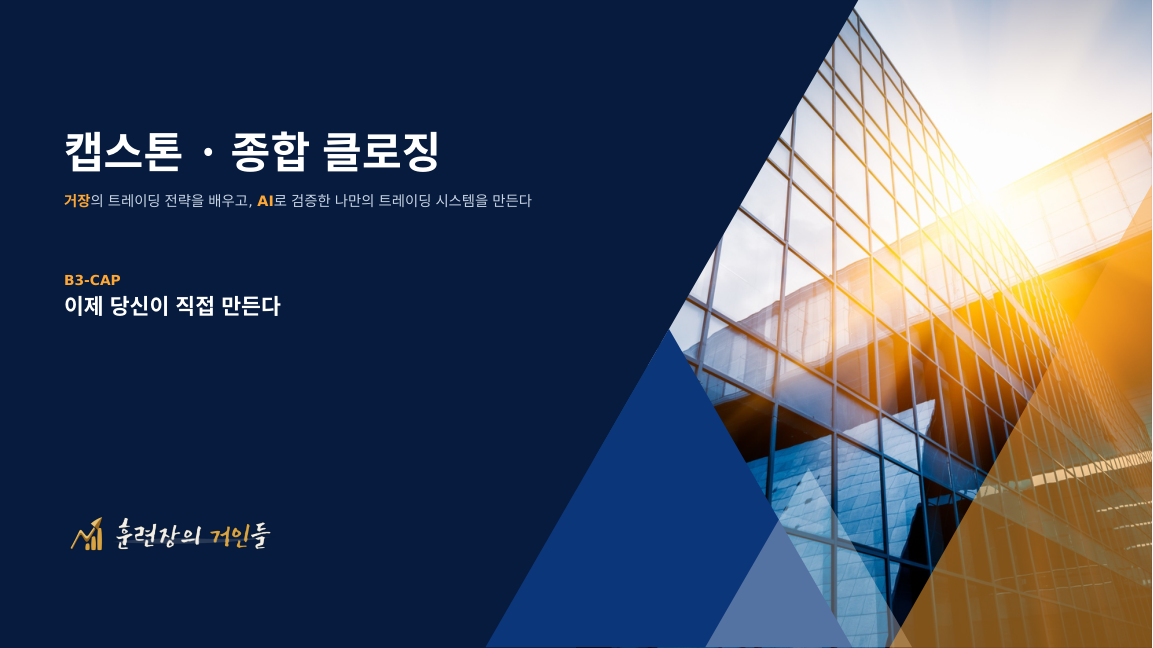 캡스톤 · 종합 클로징

거장의 트레이딩 전략을 배우고, AI로 검증한 나만의 트레이딩 시스템을 만든다

B3-CAP
이제 당신이 직접 만든다

훈련장의 거인들